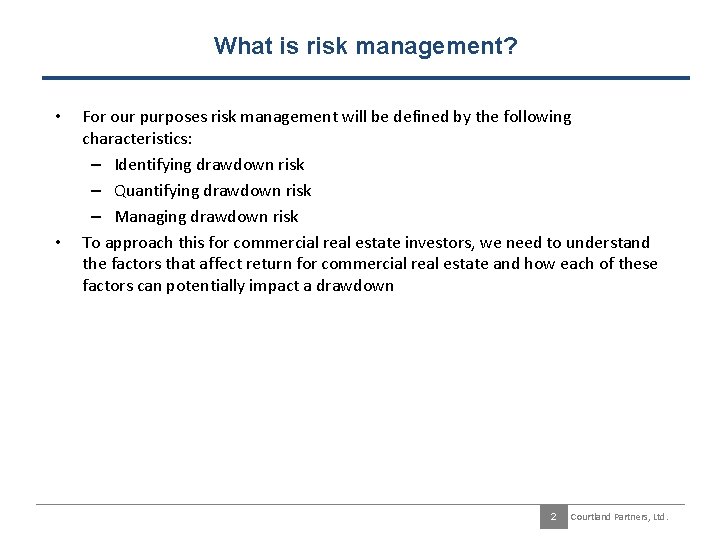 What is risk management?

• For our purposes risk management will be defined by the following characteristics:
– Identifying drawdown risk
– Quantifying drawdown risk
– Managing drawdown risk

• To approach this for commercial real estate investors, we need to understand the factors that affect return for commercial real estate and how each of these factors can potentially impact a drawdown

2 Courtland Partners, Ltd.